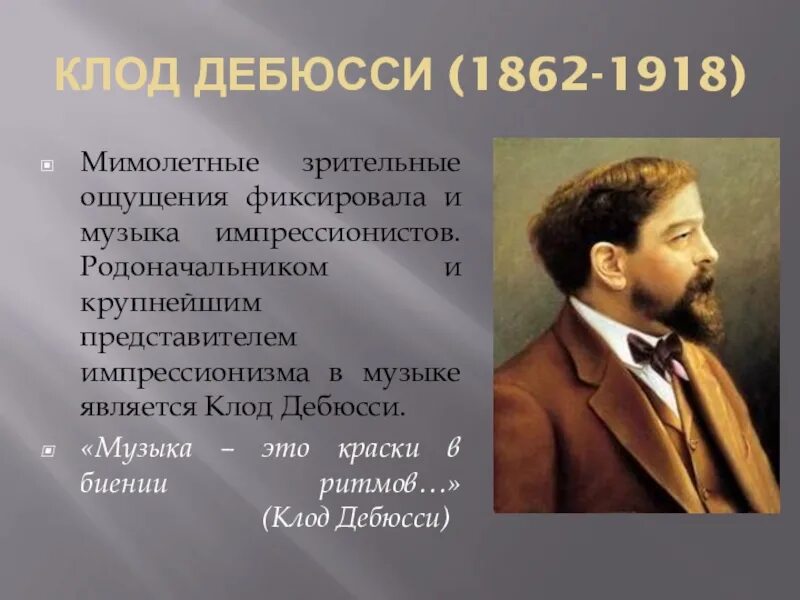 КЛОД ДЕБЮССИ (1862-1918)

Мимолетные зрительные ощущения фиксировала и музыка импрессионистов. Родоначальником и крупнейшим представителем импрессионизма в музыке является Клод Дебюсси.

«Музыка – это краски в биении ритмов…» (Клод Дебюсси)